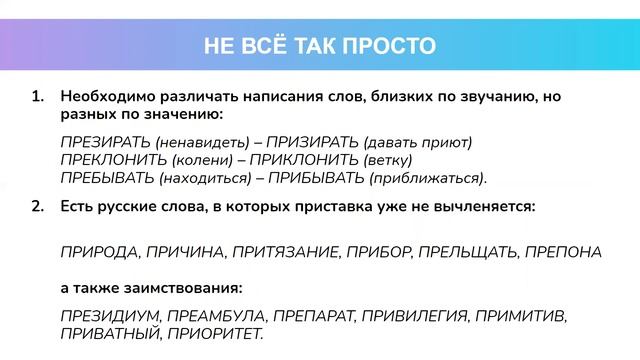 НЕ ВСЁ ТАК ПРОСТО

1. Необходимо различать написания слов, близких по звучанию, но разных по значению:

ПРЕЗИРАТЬ (ненавидеть) – ПРИЗИРАТЬ (давать приют)
ПРЕКЛОНИТЬ (колени) – ПРИКЛОНИТЬ (ветку)
ПРЕБЫВАТЬ (находиться) – ПРИБЫВАТЬ (приближаться).

2. Есть русские слова, в которых приставка уже не вычленяется:

ПРИРОДА, ПРИЧИНА, ПРИТЯЗАНИЕ, ПРИБОР, ПРЕЛЬЩАТЬ, ПРЕПОНА

а также заимствования:

ПРЕЗИДИУМ, ПРЕАМБУЛА, ПРЕПАРАТ, ПРИВИЛЕГИЯ, ПРИМИТИВ, ПРИВАТНЫЙ, ПРИОРИТЕТ.